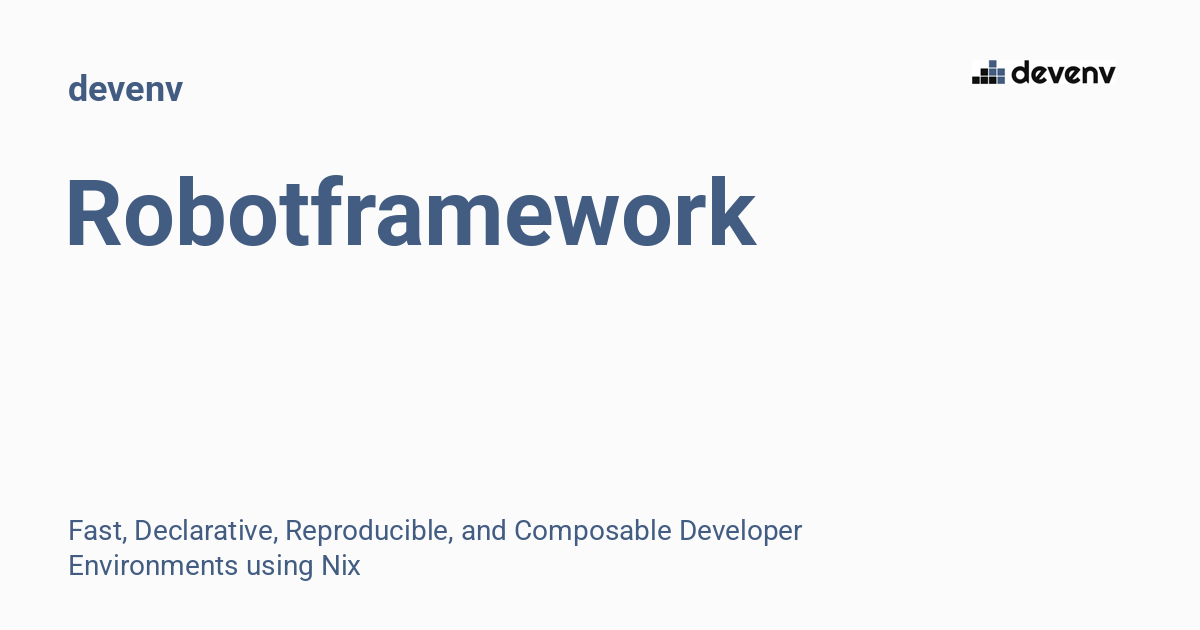 devenv

devenv

Robotframework

Fast, Declarative, Reproducible, and Composable Developer Environments using Nix